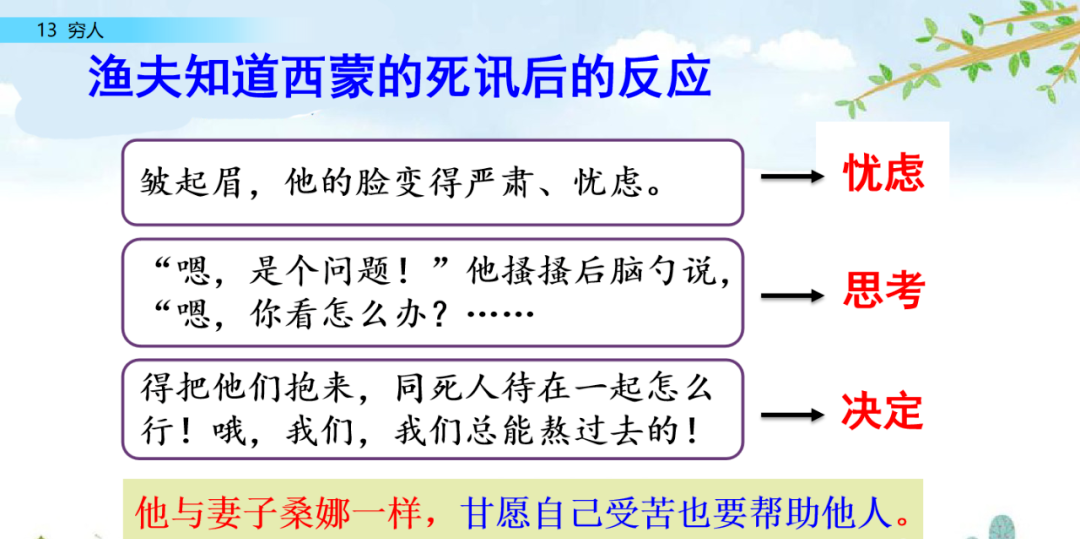 13 穷人

渔夫知道西蒙的死讯后的反应

皱起眉，他的脸变得严肃、忧虑。

忧虑

“嗯，是个问题！”他搔搔后脑勺说，“嗯，你看怎么办？……

思考

得把他们抱来，同死人待在一起怎么行！哦，我们，我们总能熬过去的！

决定

他与妻子桑娜一样，甘愿自己受苦也要帮助他人。